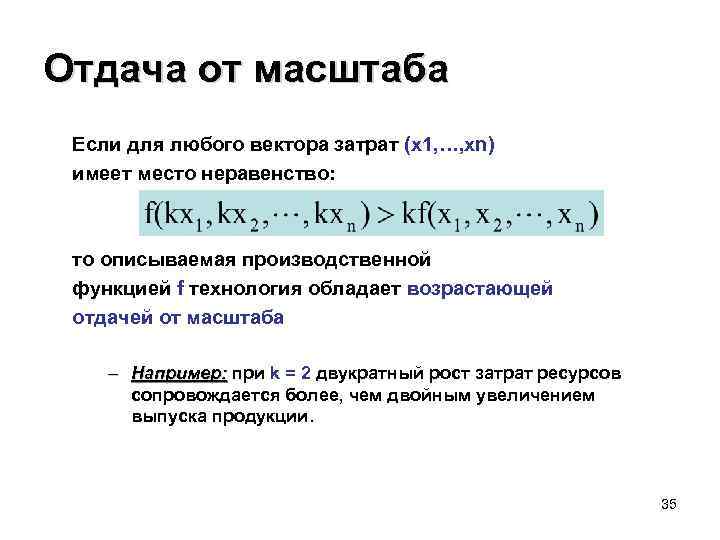 Отдача от масштаба

Если для любого вектора затрат (x1,…,xn) имеет место неравенство:

$f(kx_1, kx_2, \cdots, kx_n) > kf(x_1, x_2, \cdots, x_n)$

то описываемая производственной функцией f технология обладает возрастающей отдачей от масштаба

– Например: при k = 2 двукратный рост затрат ресурсов сопровождается более, чем двойным увеличением выпуска продукции.

35